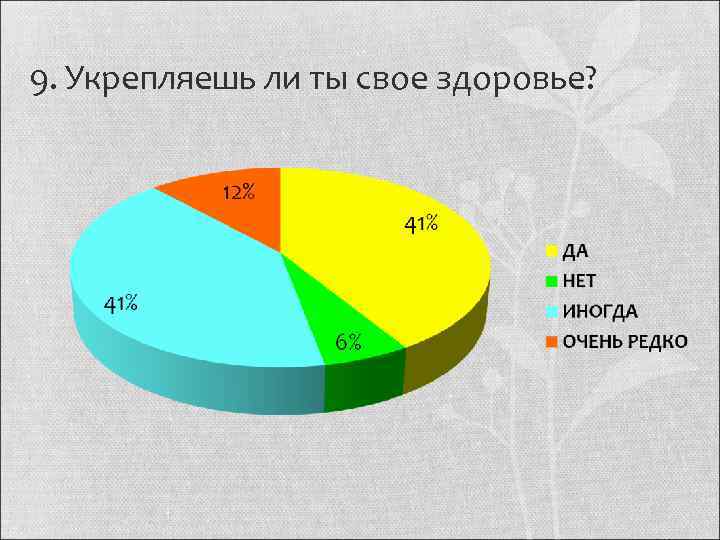 9. Укрепляешь ли ты свое здоровье?

12%

41%

41%

6%

ДА
НЕТ
ИНОГДА
ОЧЕНЬ РЕДКО